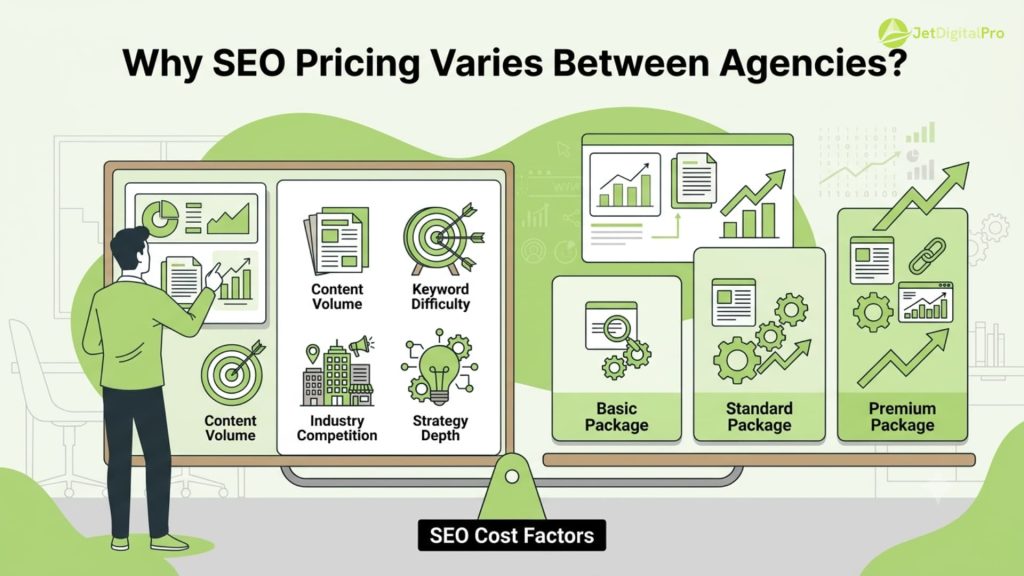 JetDigitalPro

Why SEO Pricing Varies Between Agencies?

Content Volume

Content Volume

Keyword Difficulty

Industry Competition

Strategy Depth

Basic Package

Standard Package

Premium Package

SEO Cost Factors